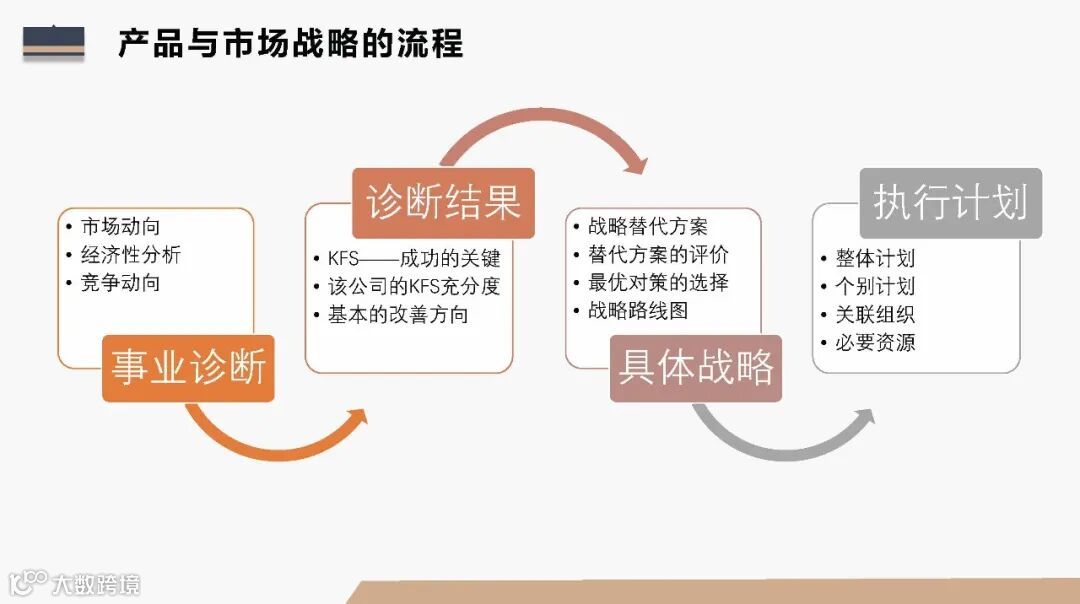 产品与市场战略的流程

• 市场动向
• 经济性分析
• 竞争动向

事业诊断

诊断结果

• KFS——成功的关键
• 该公司的KFS充分度
• 基本的改善方向

• 战略替代方案
• 替代方案的评价
• 最优对策的选择
• 战略路线图

具体战略

执行计划

• 整体计划
• 个别计划
• 关联组织
• 必要资源

大数跨境